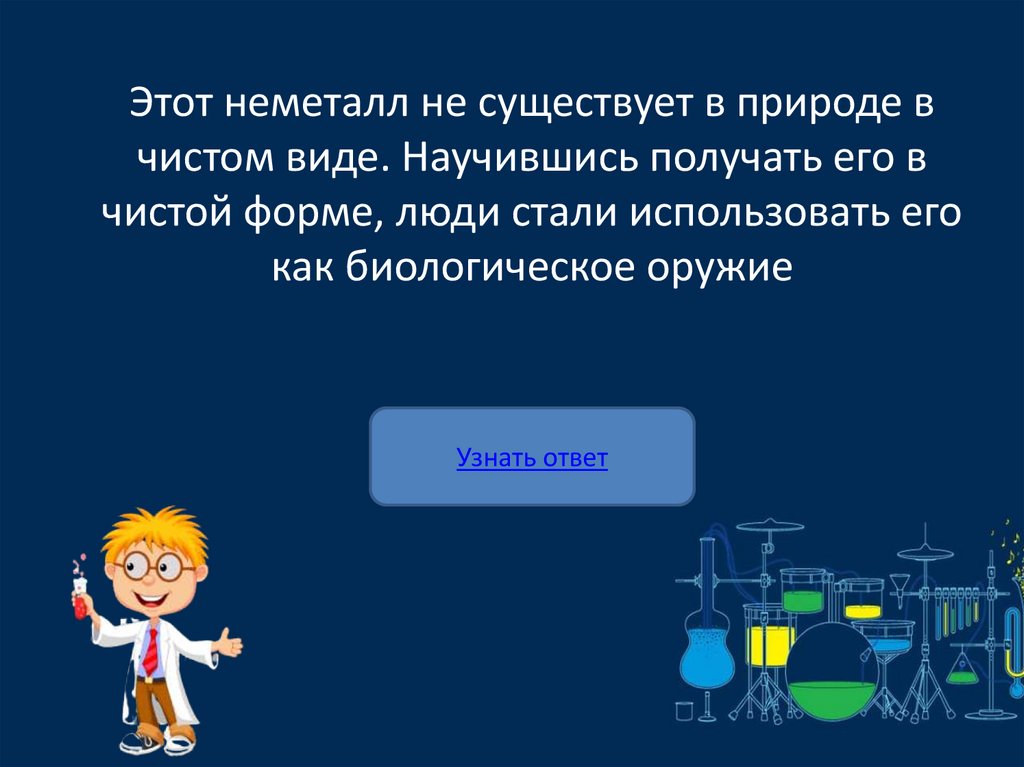 Этот неметалл не существует в природе в чистом виде. Научившись получать его в чистой форме, люди стали использовать его как биологическое оружие

Узнать ответ